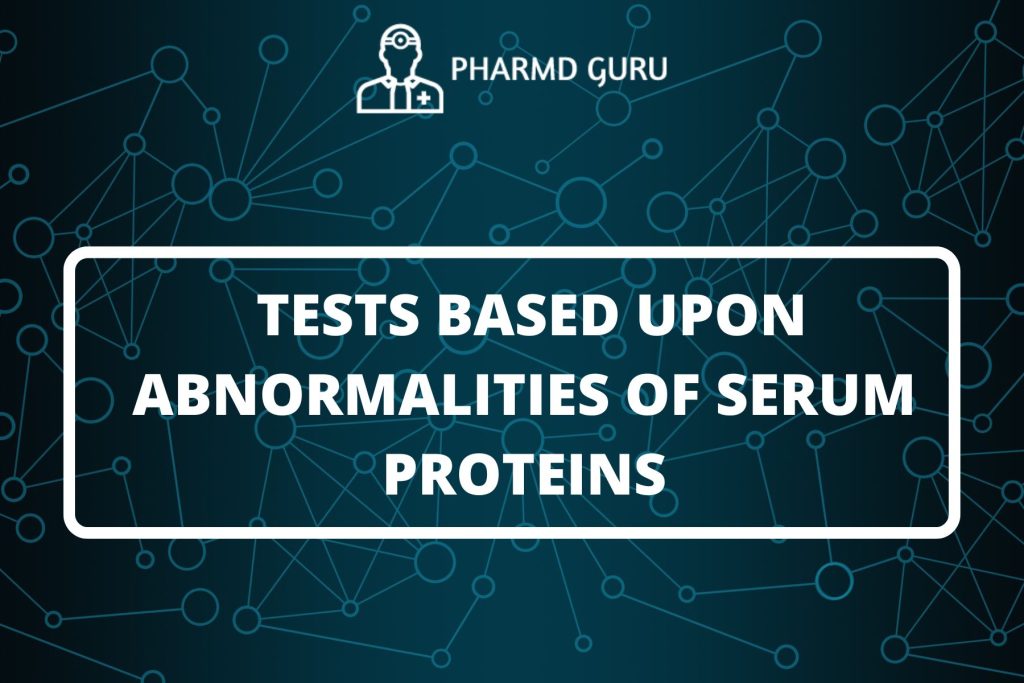 PHARMD GURU

TESTS BASED UPON ABNORMALITIES OF SERUM PROTEINS